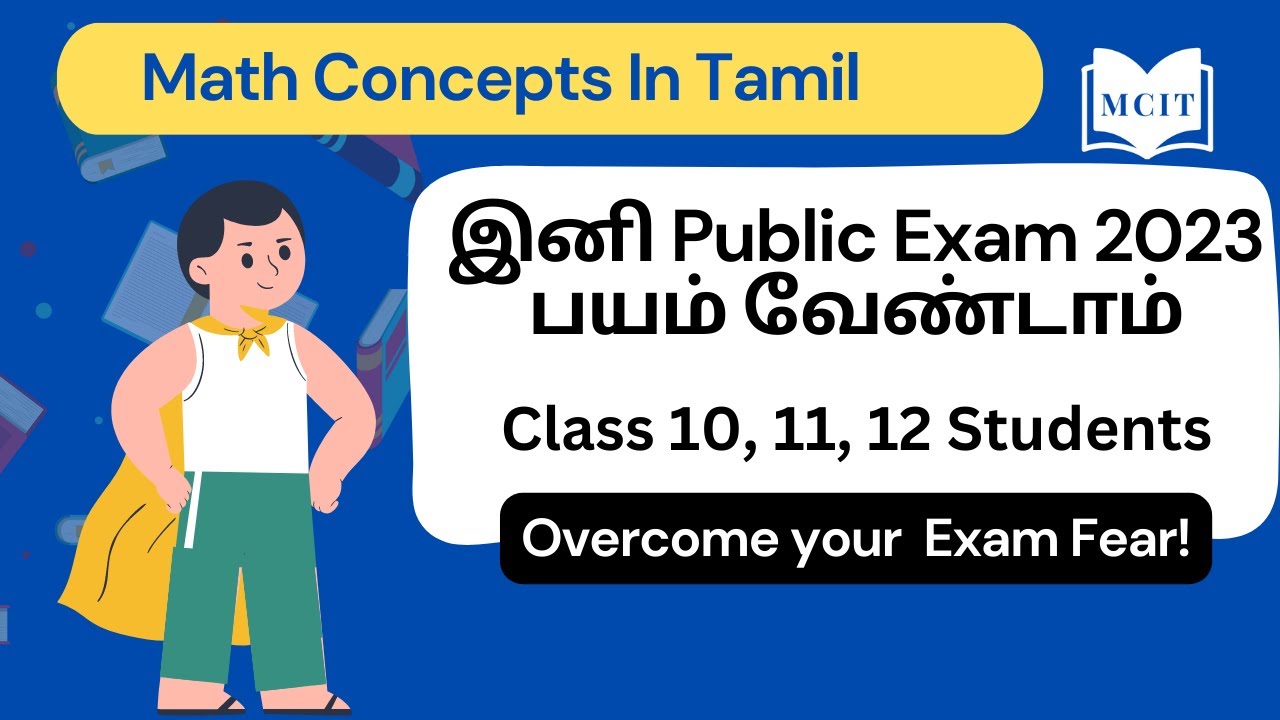 Math Concepts In Tamil

MCIT

இனி Public Exam 2023 பயம் வேண்டாம்

Class 10, 11, 12 Students

Overcome your Exam Fear!